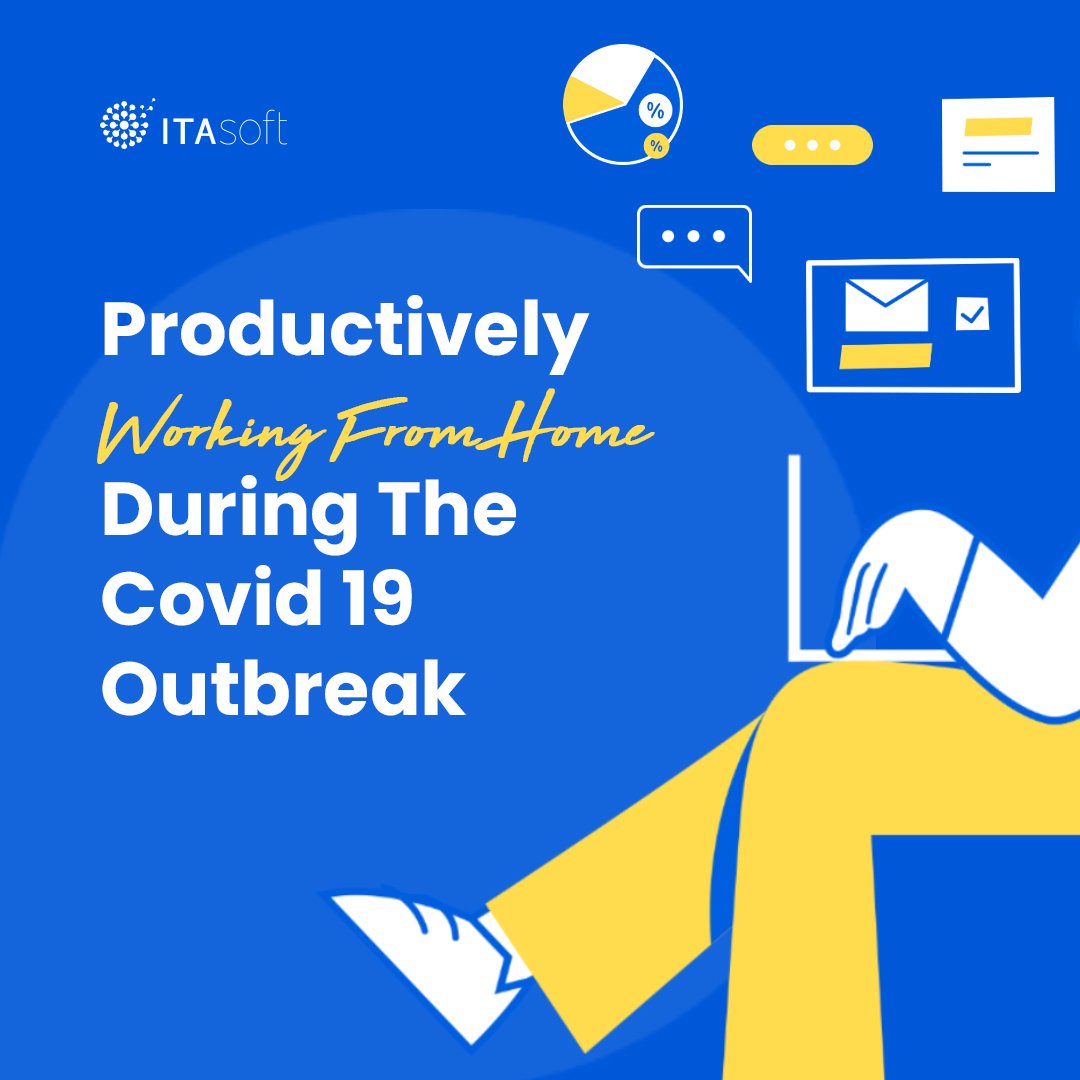 ITAsoft

%

%

Productively
Working From Home
During The Covid 19 Outbreak